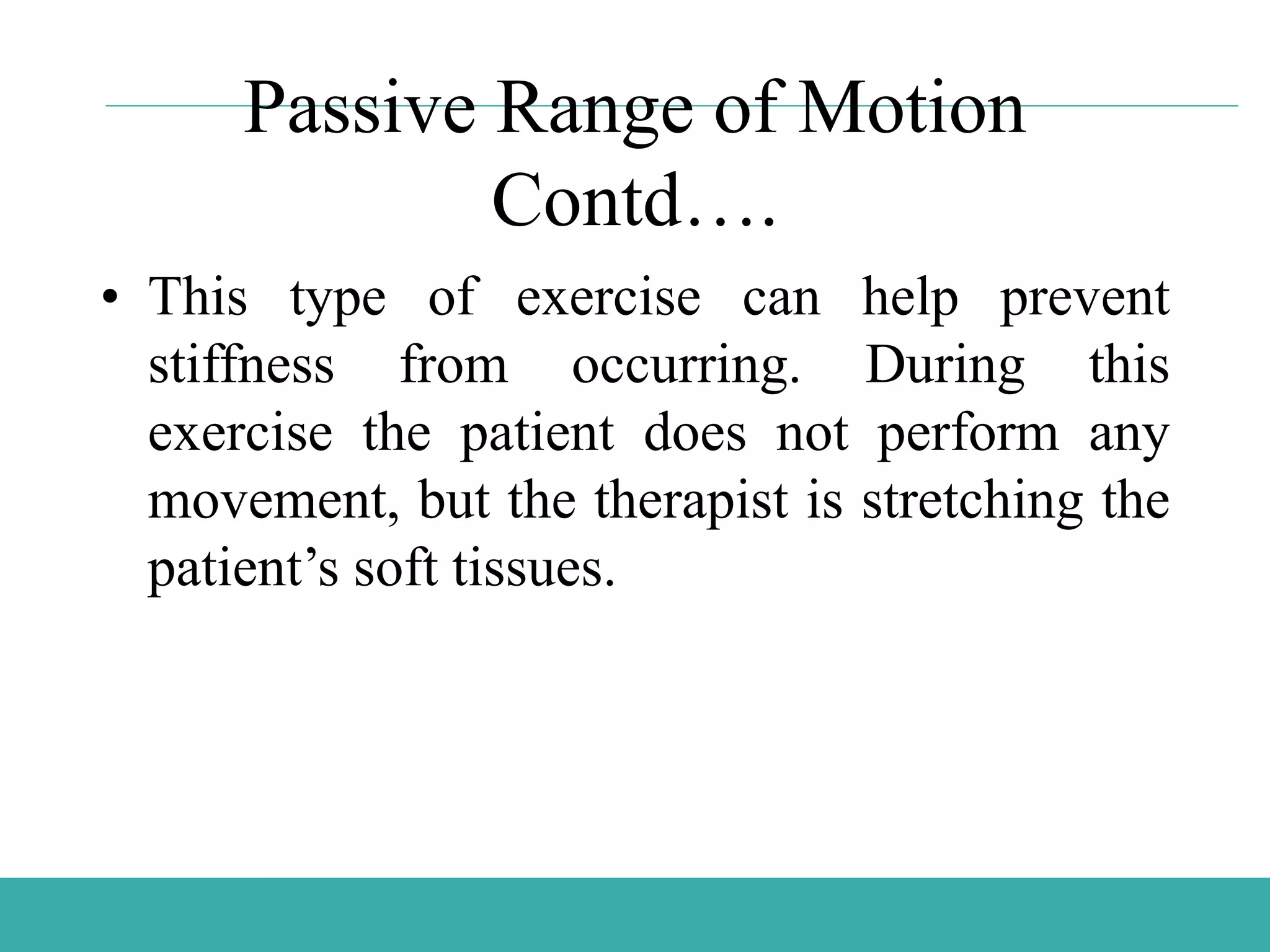 Passive Range of Motion Contd….

• This type of exercise can help prevent stiffness from occurring. During this exercise the patient does not perform any movement, but the therapist is stretching the patient’s soft tissues.